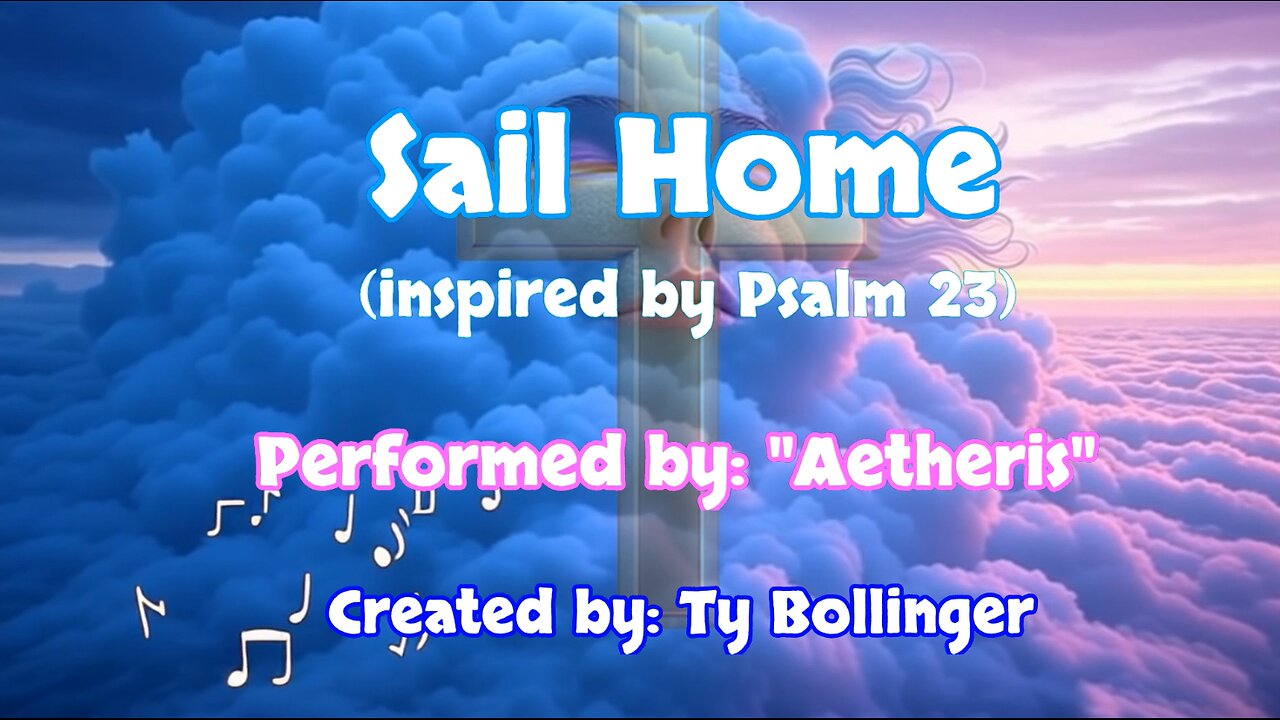 Sail Home

(inspired by Psalm 23)

Performed by: "Aetheris"

Created by: Ty Bollinger